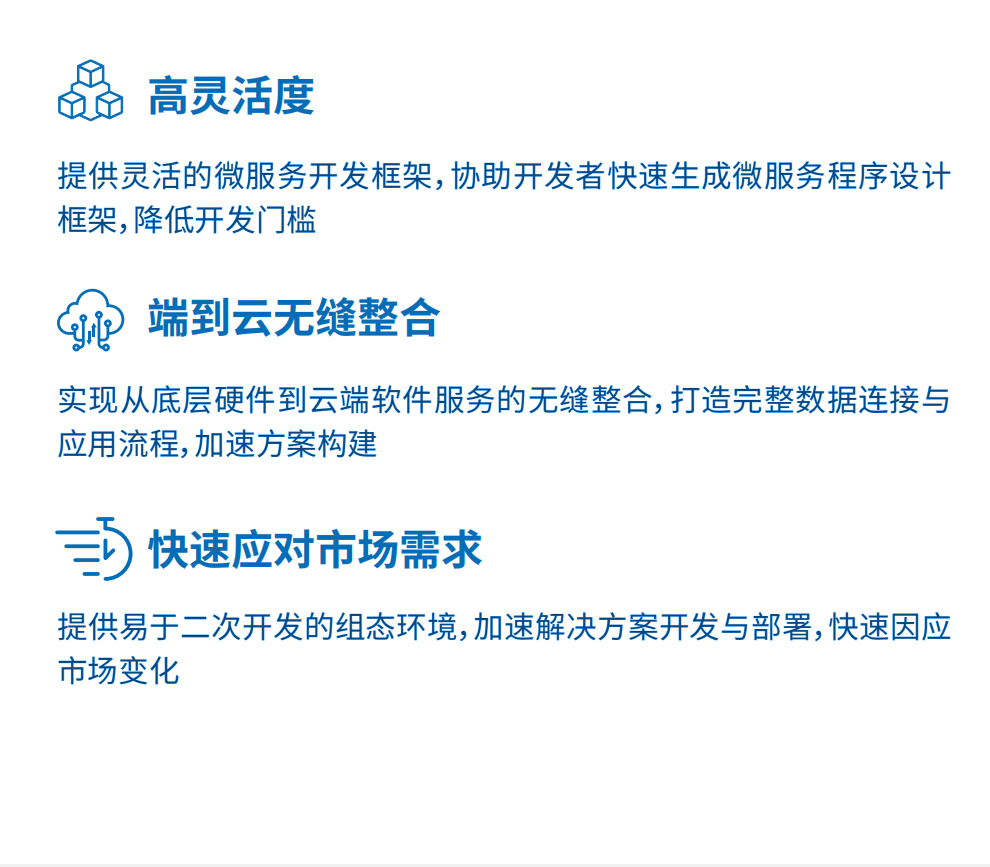 高灵活度

提供灵活的微服务开发框架，协助开发者快速生成微服务程序设计框架，降低开发门槛

端到云无缝整合

实现从底层硬件到云端软件服务的无缝整合，打造完整数据连接与应用流程，加速方案构建

快速应对市场需求

提供易于二次开发的组态环境，加速解决方案开发与部署，快速因应市场变化